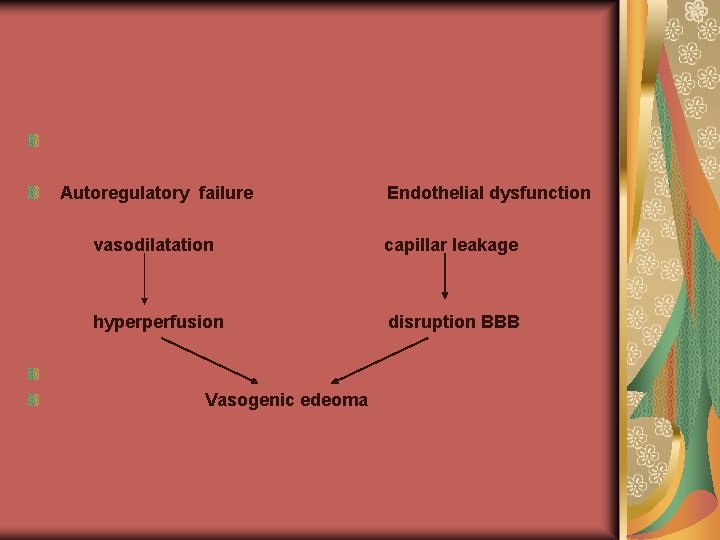 Autoregulatory failure

Endothelial dysfunction

vasodilatation

capillar leakage

hyperperfusion

disruption BBB

Vasogenic edeoma